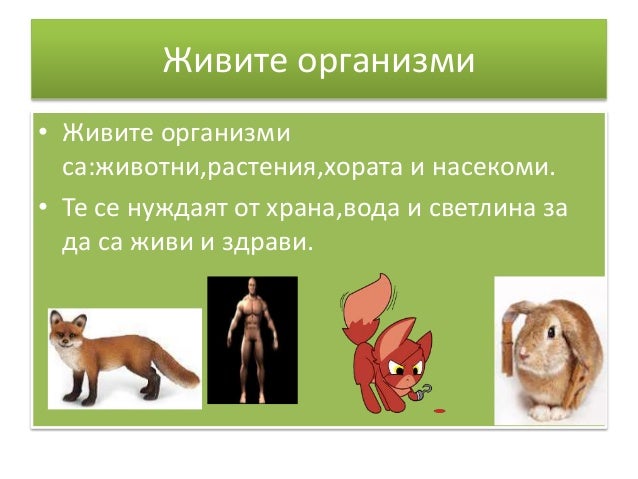 Живите организми

• Живите организми са:животни,растения,хората и насекоми.
• Те се нуждаят от храна,вода и светлина за да са живи и здрави.